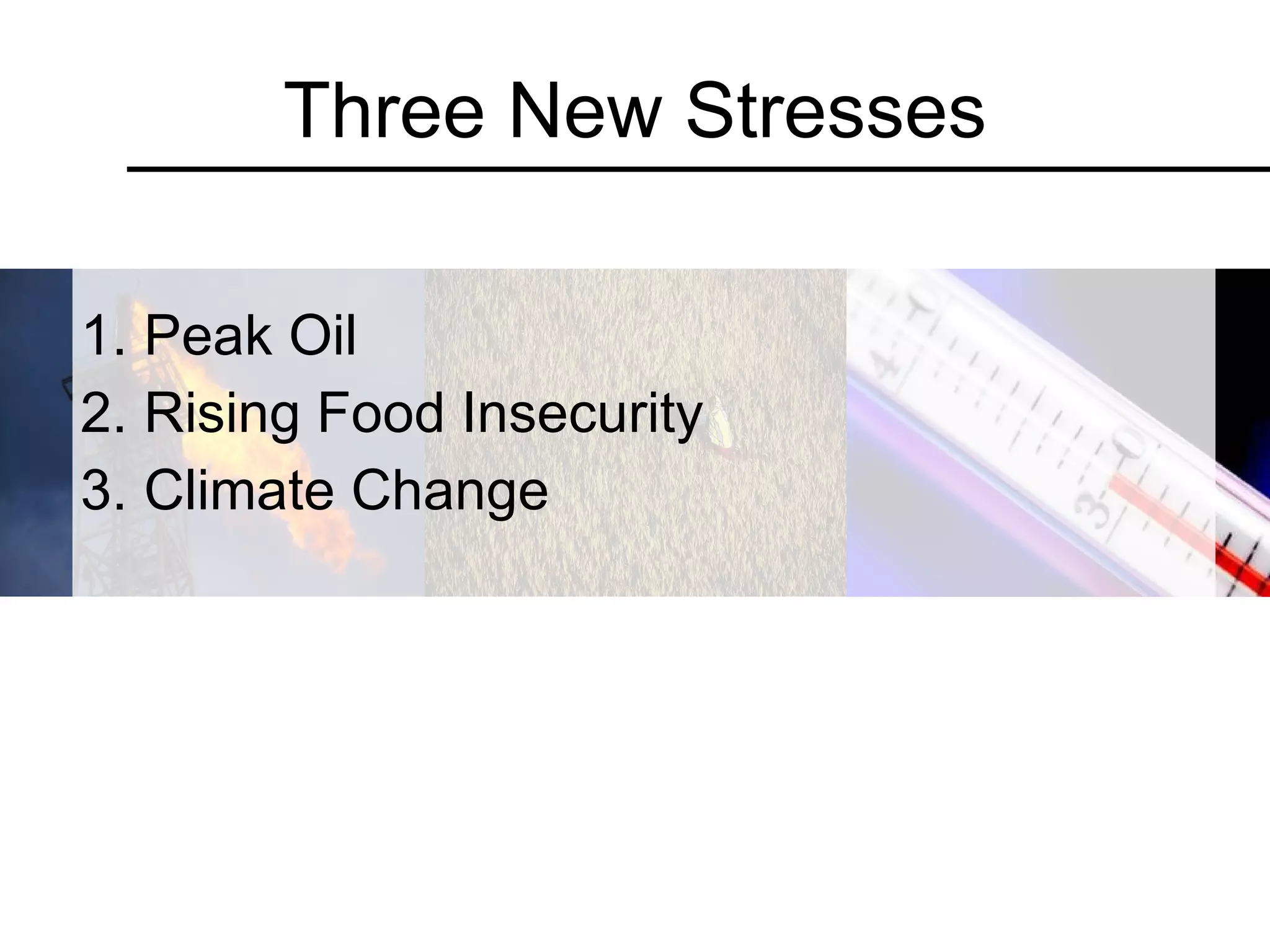 Three New Stresses

1. Peak Oil
2. Rising Food Insecurity
3. Climate Change